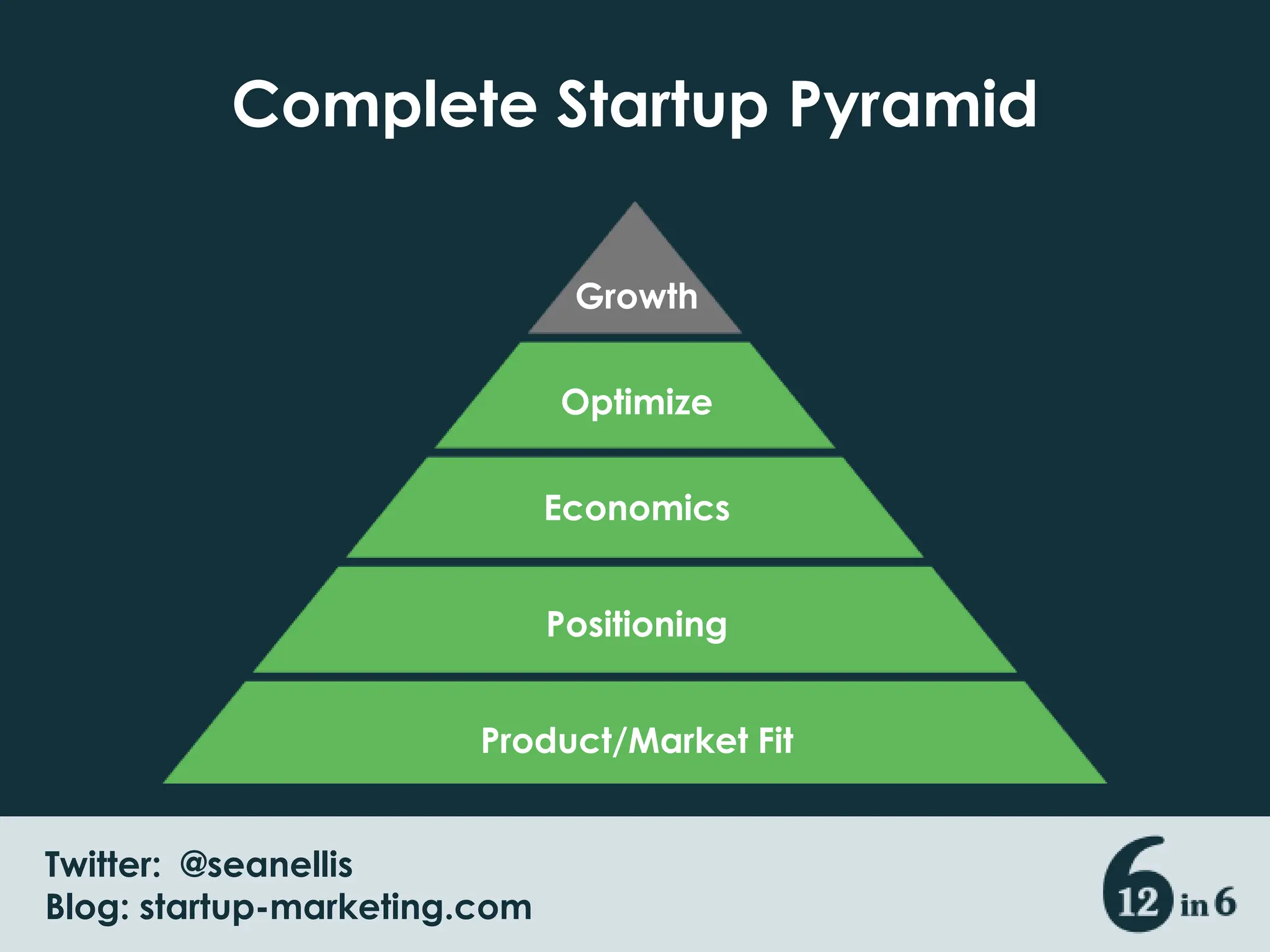 Complete Startup Pyramid

Growth

Optimize

Economics

Positioning

Product/Market Fit

Twitter: @seanellis
Blog: startup-marketing.com

12 in 6